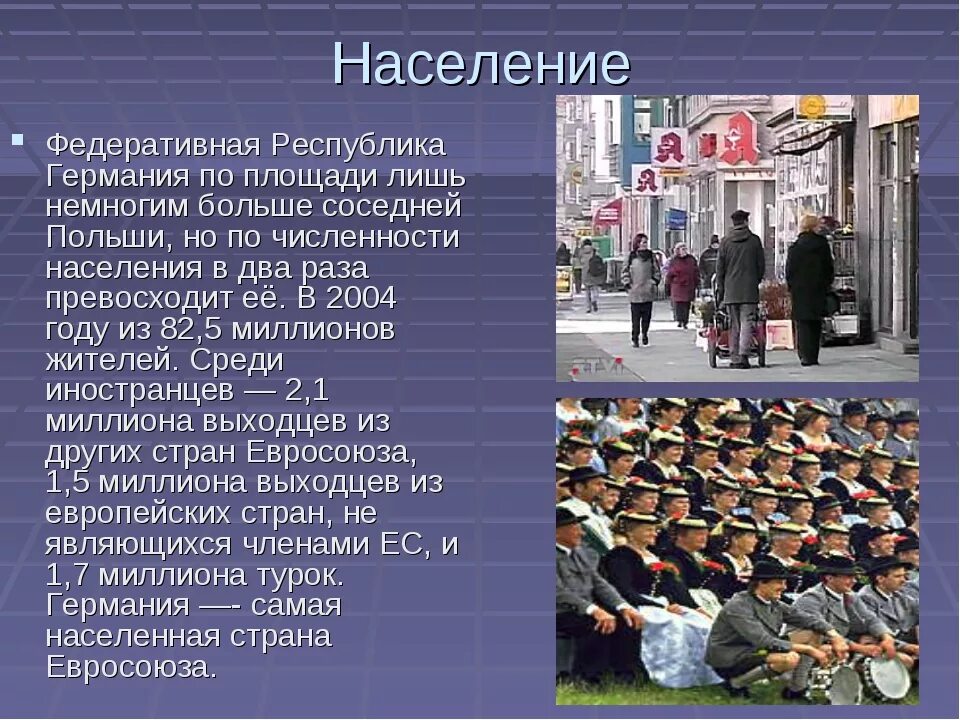 Население

Федеративная Республика Германия по площади лишь немногим больше соседней Польши, но по численности населения в два раза превосходит её. В 2004 году из 82,5 миллионов жителей. Среди иностранцев — 2,1 миллиона выходцев из других стран Евросоюза, 1,5 миллиона выходцев из европейских стран, не являющихся членами ЕС, и 1,7 миллиона турок. Германия —- самая населенная страна Евросоюза.